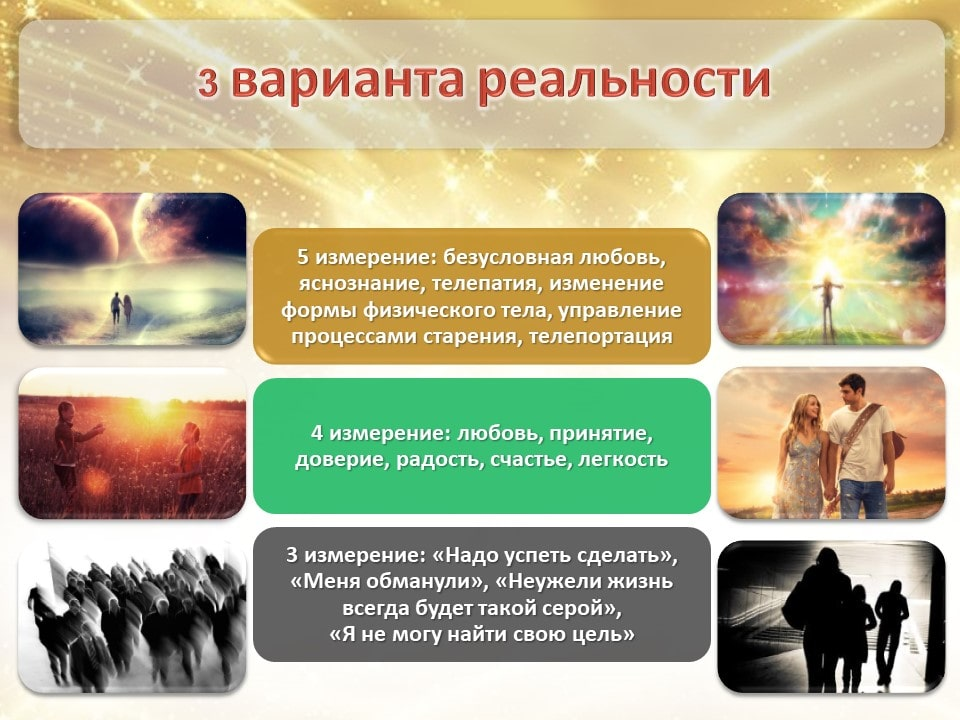 3 варианта реальности

5 измерение: безусловная любовь, яснознание, телепатия, изменение формы физического тела, управление процессами старения, телепортация

4 измерение: любовь, принятие, доверие, радость, счастье, легкость

3 измерение: «Надо успеть сделать», «Меня обманули», «Неужели жизнь всегда будет такой серой», «Я не могу найти свою цель»